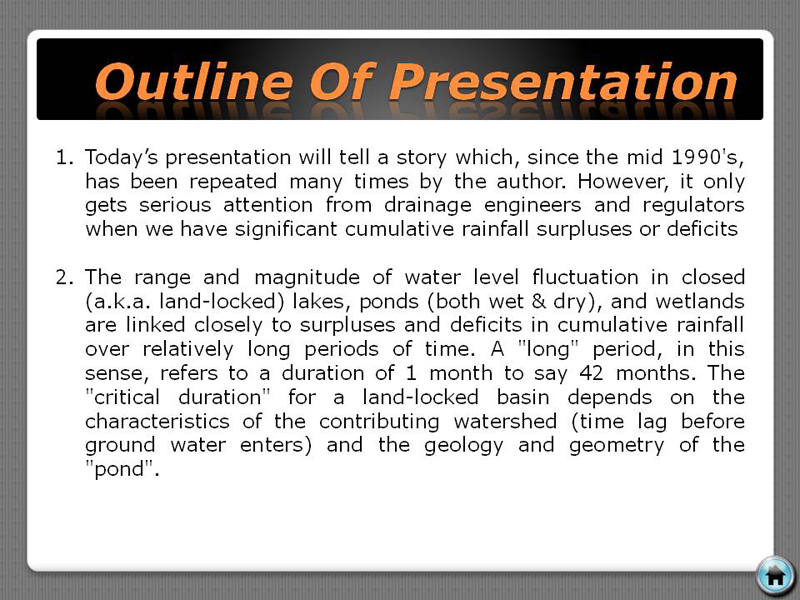 Outline Of Presentation

1. Today's presentation will tell a story which, since the mid 1990's, has been repeated many times by the author. However, it only gets serious attention from drainage engineers and regulators when we have significant cumulative rainfall surpluses or deficits

2. The range and magnitude of water level fluctuation in closed (a.k.a. land-locked) lakes, ponds (both wet & dry), and wetlands are linked closely to surpluses and deficits in cumulative rainfall over relatively long periods of time. A "long" period, in this sense, refers to a duration of 1 month to say 42 months. The "critical duration" for a land-locked basin depends on the characteristics of the contributing watershed (time lag before ground water enters) and the geology and geometry of the "pond".